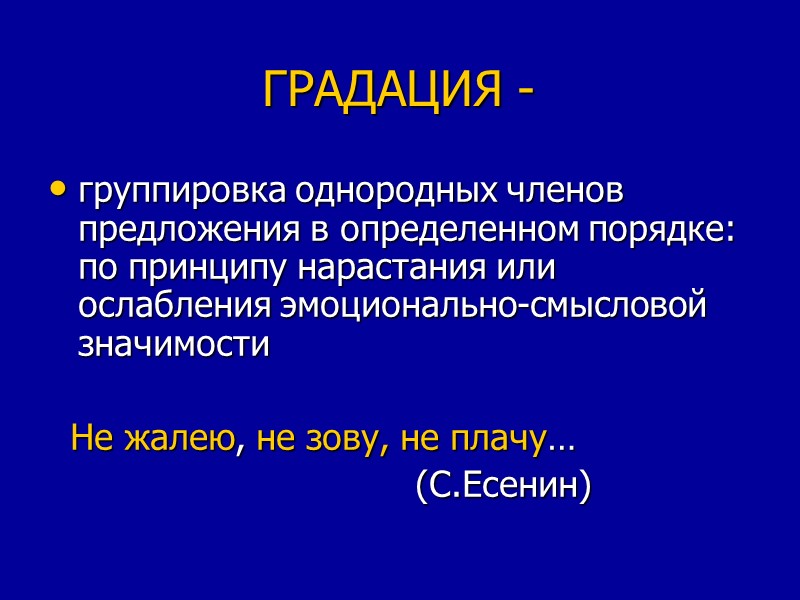 ГРАДАЦИЯ -

• группировка однородных членов предложения в определенном порядке: по принципу нарастания или ослабления эмоционально-смысловой значимости

Не жалею, не зову, не плачу…
(С.Есенин)